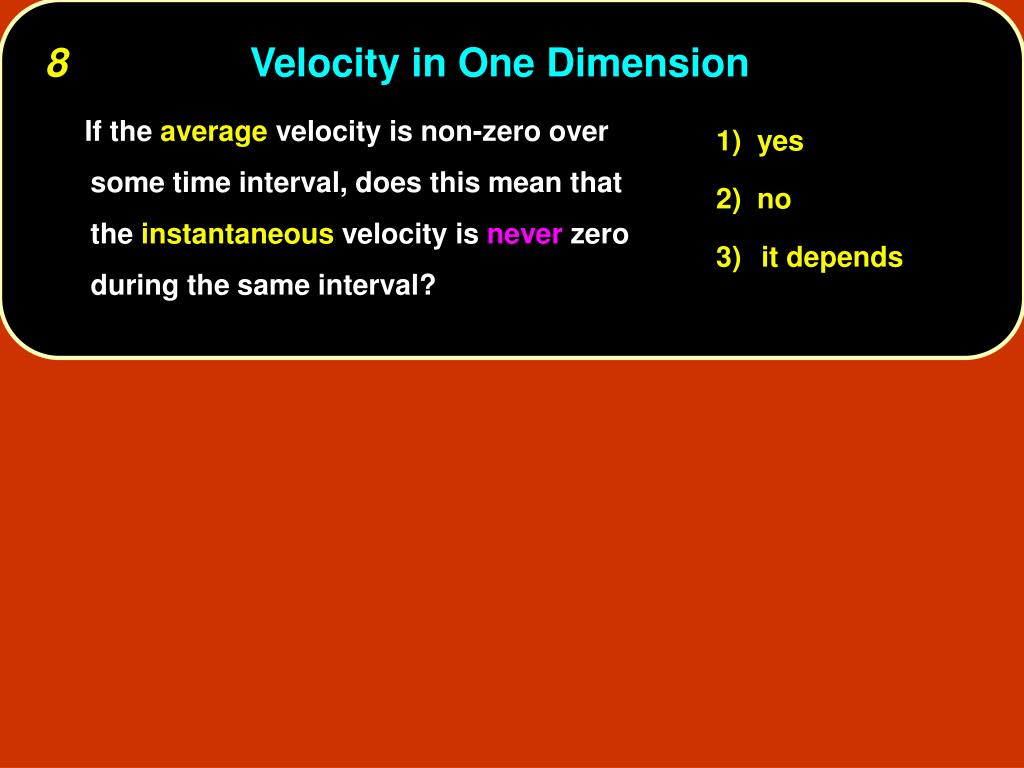 8 Velocity in One Dimension

If the average velocity is non-zero over some time interval, does this mean that the instantaneous velocity is never zero during the same interval?

1) yes
2) no
3) it depends